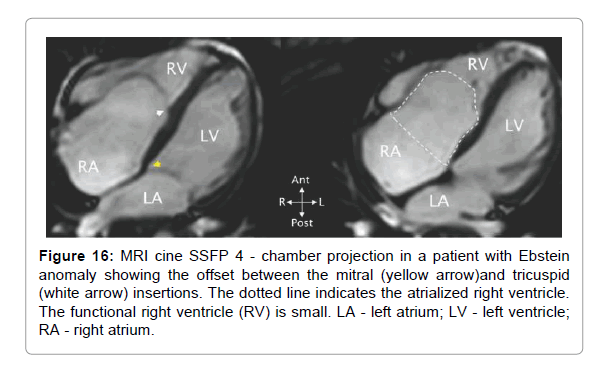 RV

LV

RA

LA

Ant

R

L

Post

RV

LV

RA

LA

**Figure 16:** MRI cine SSFP 4 - chamber projection in a patient with Ebstein anomaly showing the offset between the mitral (yellow arrow)and tricuspid (white arrow) insertions. The dotted line indicates the atrialized right ventricle. The functional right ventricle (RV) is small. LA - left atrium; LV - left ventricle; RA - right atrium.